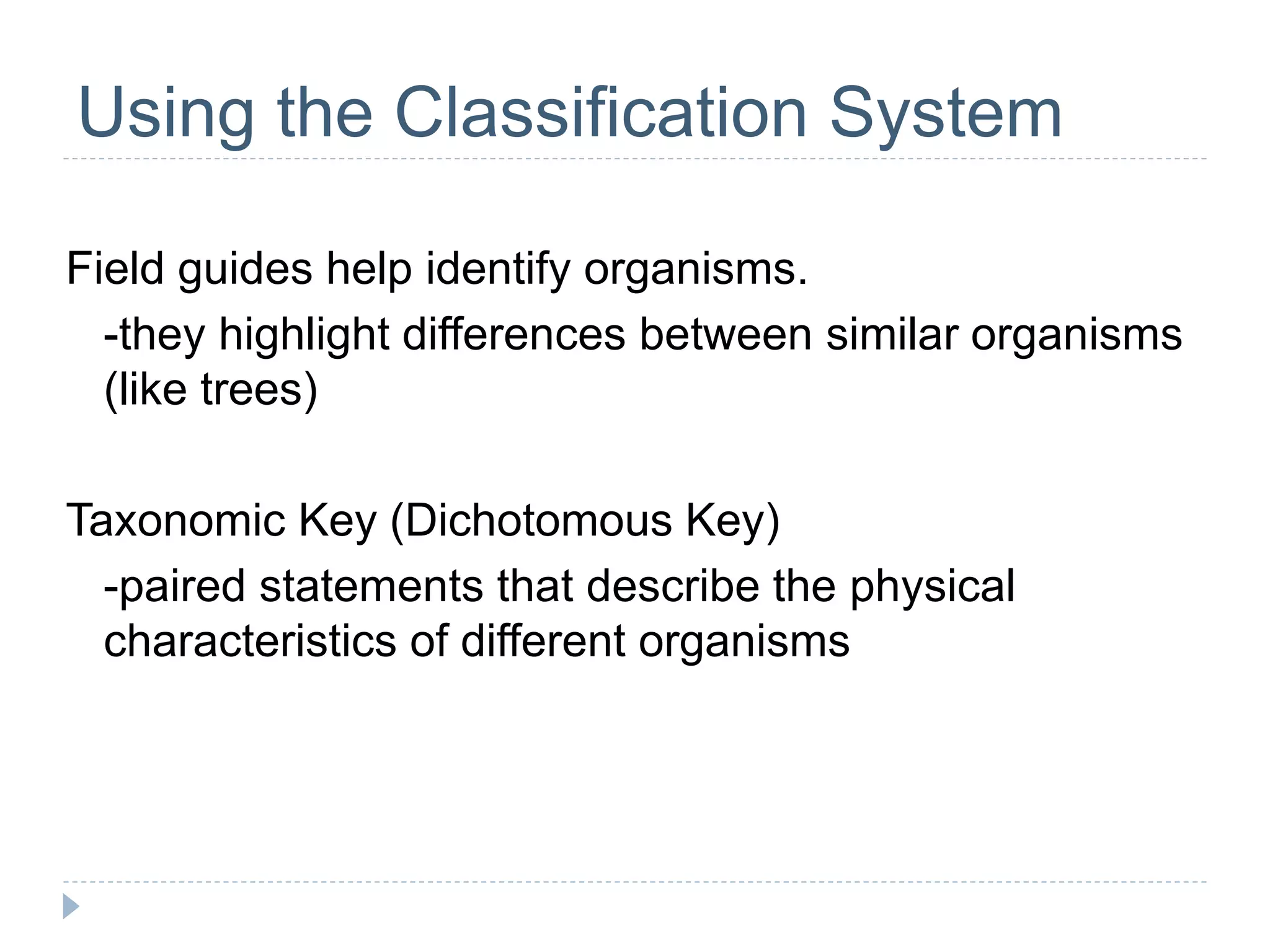 Using the Classification System

Field guides help identify organisms.

-they highlight differences between similar organisms (like trees)

Taxonomic Key (Dichotomous Key)

-paired statements that describe the physical characteristics of different organisms